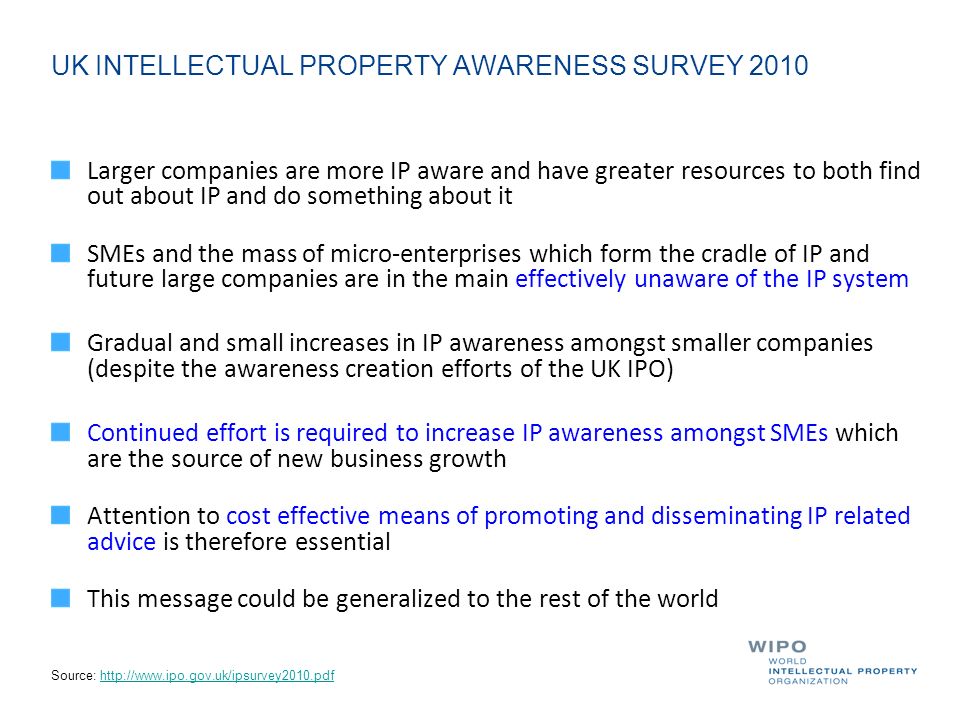 UK INTELLECTUAL PROPERTY AWARENESS SURVEY 2010

Larger companies are more IP aware and have greater resources to both find out about IP and do something about it

SMEs and the mass of micro-enterprises which form the cradle of IP and future large companies are in the main effectively unaware of the IP system

Gradual and small increases in IP awareness amongst smaller companies (despite the awareness creation efforts of the UK IPO)

Continued effort is required to increase IP awareness amongst SMEs which are the source of new business growth

Attention to cost effective means of promoting and disseminating IP related advice is therefore essential

This message could be generalized to the rest of the world

Source: http://www.ipo.gov.uk/ipsurvey2010.pdf

WIPO
WORLD
INTELLECTUAL PROPERTY
ORGANIZATION